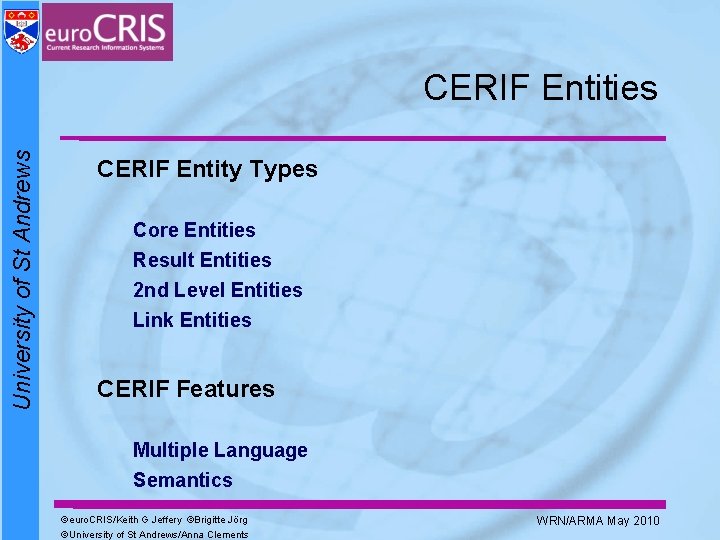 euroCRIS
Current Research Information Systems

University of St Andrews

CERIF Entities

CERIF Entity Types

Core Entities
Result Entities
2nd Level Entities
Link Entities

CERIF Features

Multiple Language
Semantics

©euroCRIS/Keith G Jeffery ©Brigitte Jörg
©University of St Andrews/Anna Clements

WRN/ARMA May 2010